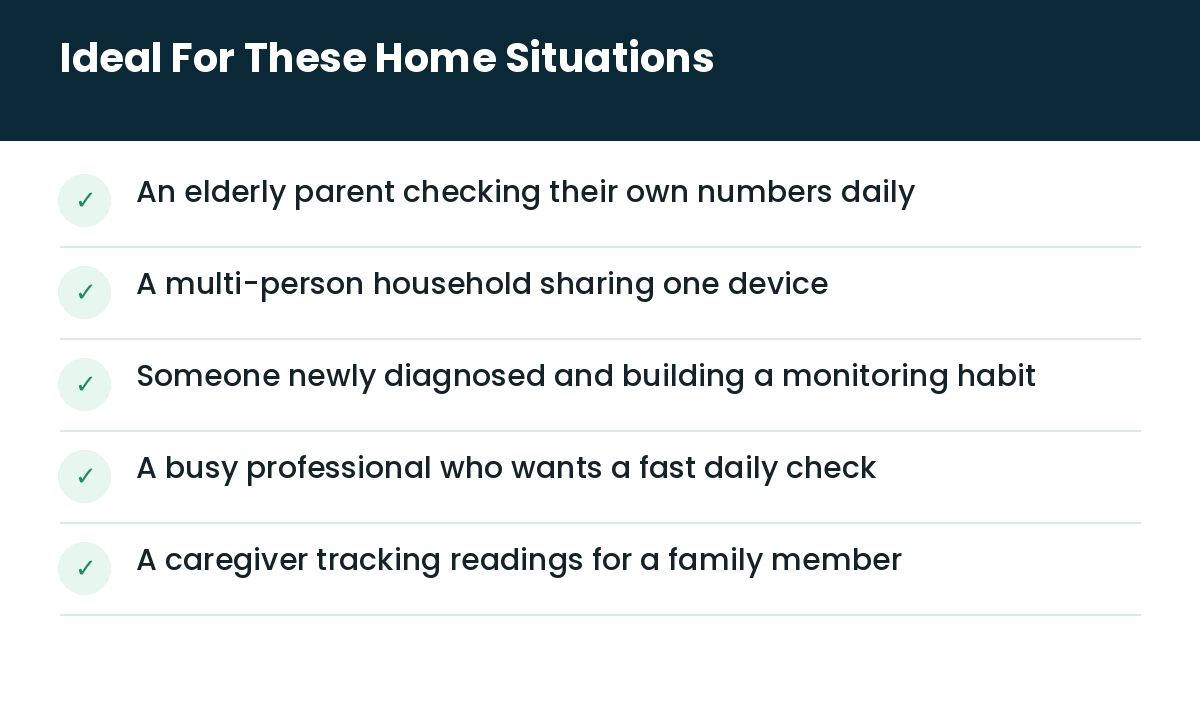 Ideal For These Home Situations

✓ An elderly parent checking their own numbers daily

✓ A multi-person household sharing one device

✓ Someone newly diagnosed and building a monitoring habit

✓ A busy professional who wants a fast daily check

✓ A caregiver tracking readings for a family member